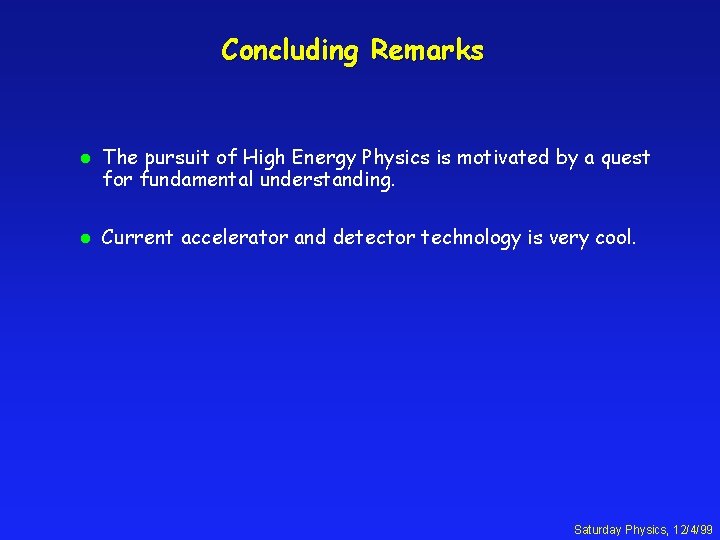 Concluding Remarks

- The pursuit of High Energy Physics is motivated by a quest for fundamental understanding.

- Current accelerator and detector technology is very cool.

Saturday Physics, 12/4/99